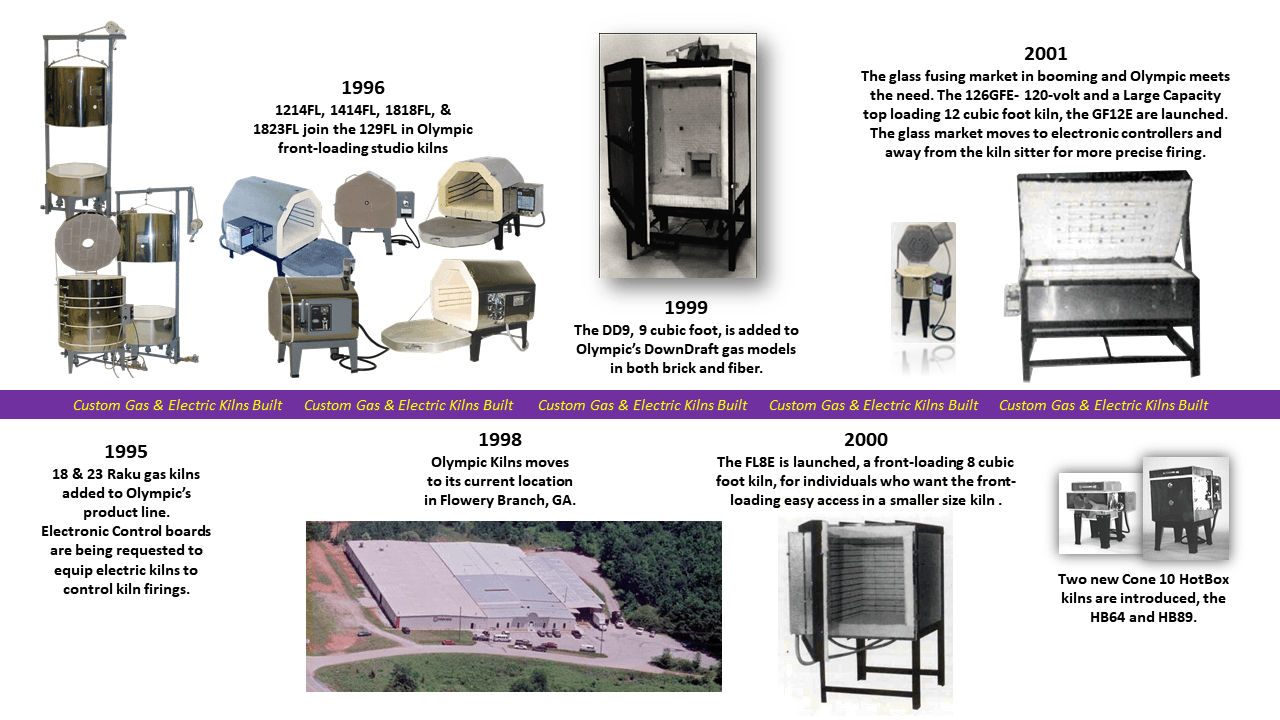 1996
1214FL, 1414FL, 1818FL, & 1823FL join the 129FL in Olympic front-loading studio kilns

1999
The DD9, 9 cubic foot, is added to Olympic's DownDraft gas models in both brick and fiber.

2001
The glass fusing market in booming and Olympic meets the need. The 126GFE- 120-volt and a Large Capacity top loading 12 cubic foot kiln, the GF12E are launched. The glass market moves to electronic controllers and away from the kiln sitter for more precise firing.

Custom Gas & Electric Kilns Built Custom Gas & Electric Kilns Built Custom Gas & Electric Kilns Built Custom Gas & Electric Kilns Built Custom Gas & Electric Kilns Built

1995
18 & 23 Raku gas kilns added to Olympic's product line. Electronic Control boards are being requested to equip electric kilns to control kiln firings.

1998
Olympic Kilns moves to its current location in Flowery Branch, GA.

2000
The FL8E is launched, a front-loading 8 cubic foot kiln, for individuals who want the front-loading easy access in a smaller size kiln .

Two new Cone 10 HotBox kilns are introduced, the HB64 and HB89.